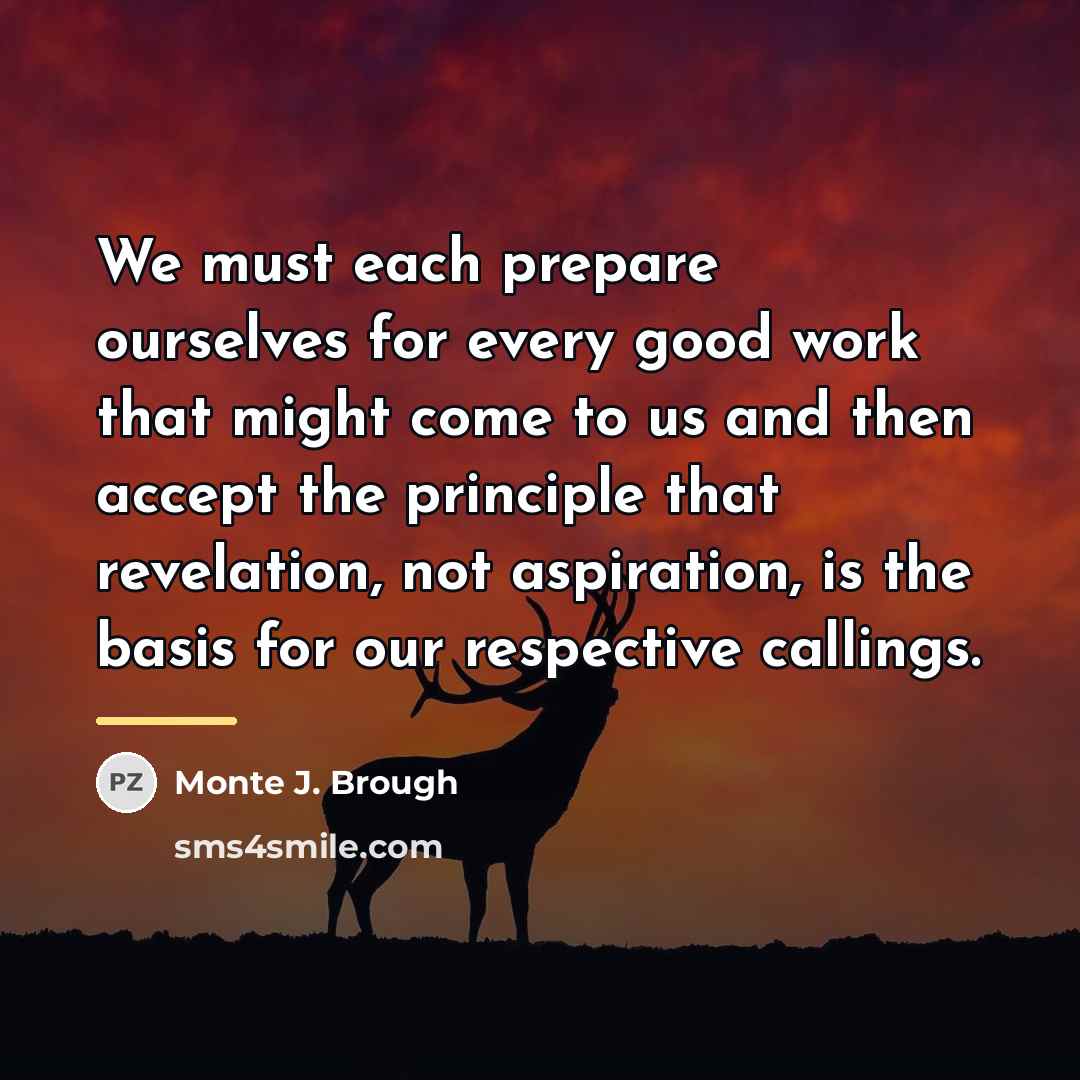 We must each prepare ourselves for every good work that might come to us and then accept the principle that revelation, not aspiration, is the basis for our respective callings.

PZ Monte J. Brough

sms4smile.com